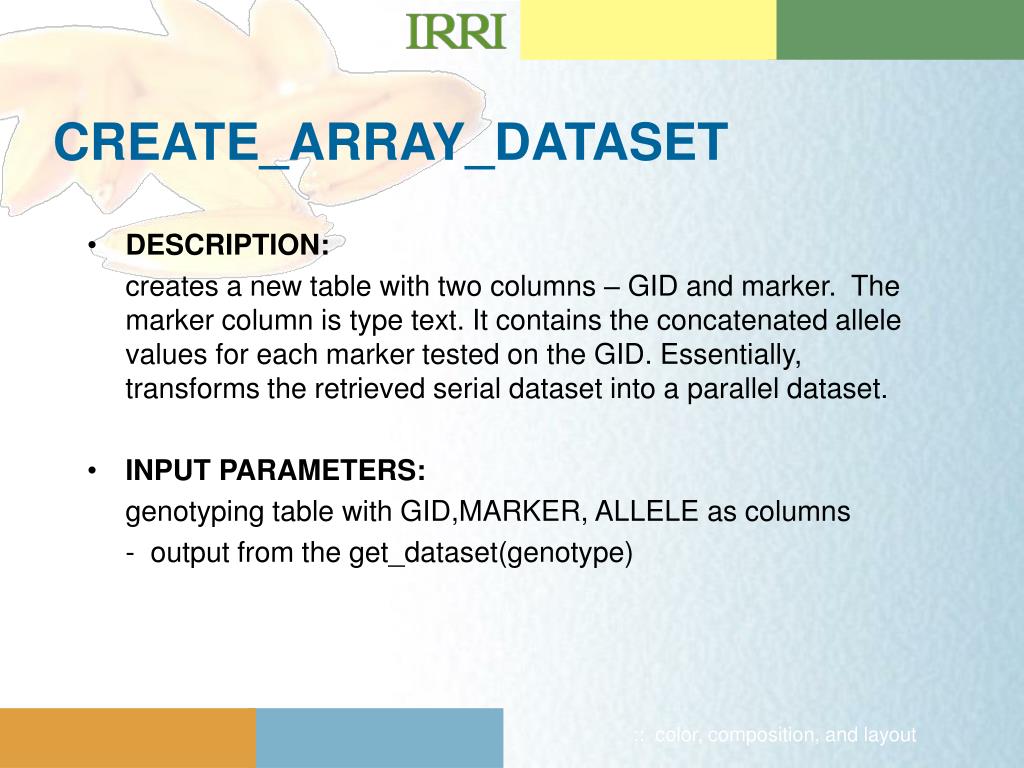 IRRI

CREATE_ARRAY_DATASET

• DESCRIPTION:
creates a new table with two columns – GID and marker. The marker column is type text. It contains the concatenated allele values for each marker tested on the GID. Essentially, transforms the retrieved serial dataset into a parallel dataset.

• INPUT PARAMETERS:
genotyping table with GID,MARKER, ALLELE as columns
- output from the get_dataset(genotype)

:: color, composition, and layout